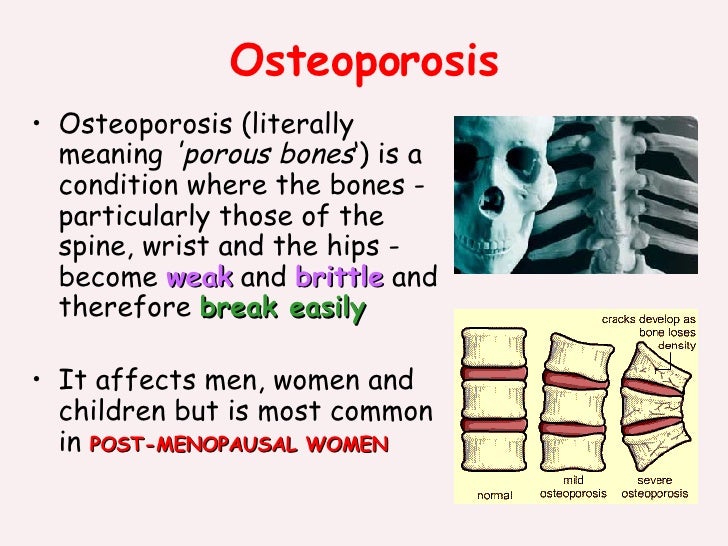 Osteoporosis

• Osteoporosis (literally meaning 'porous bones') is a condition where the bones - particularly those of the spine, wrist and the hips - become weak and brittle and therefore break easily

• It affects men, women and children but is most common in POST-MENOPAUSAL WOMEN

cracks develop as bone loses density

normal

mild osteoporosis

severe osteoporosis